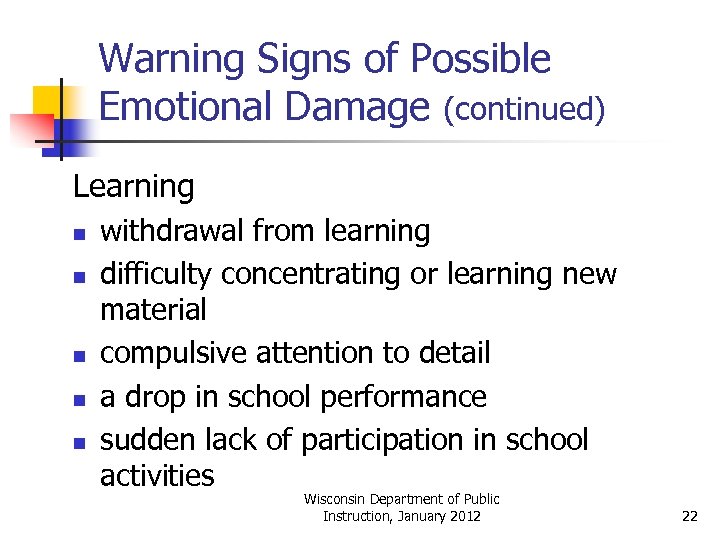 Warning Signs of Possible Emotional Damage (continued)

Learning

- withdrawal from learning
- difficulty concentrating or learning new material
- compulsive attention to detail
- a drop in school performance
- sudden lack of participation in school activities

Wisconsin Department of Public Instruction, January 2012

22